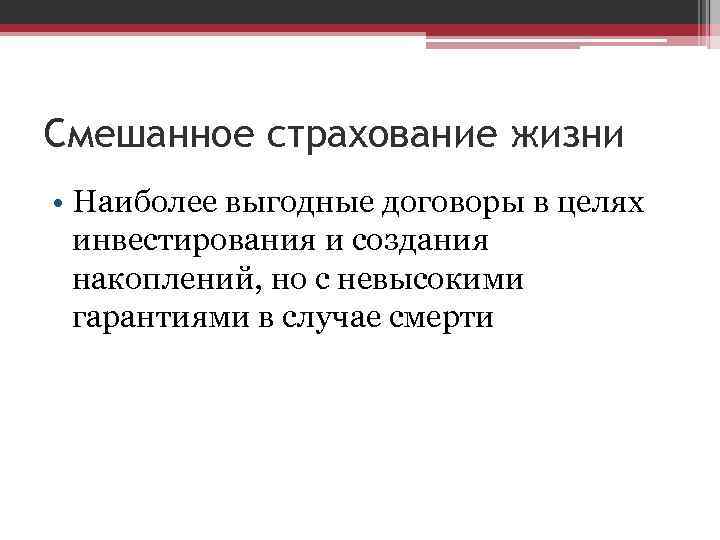 Смешанное страхование жизни

• Наиболее выгодные договоры в целях инвестирования и создания накоплений, но с невысокими гарантиями в случае смерти